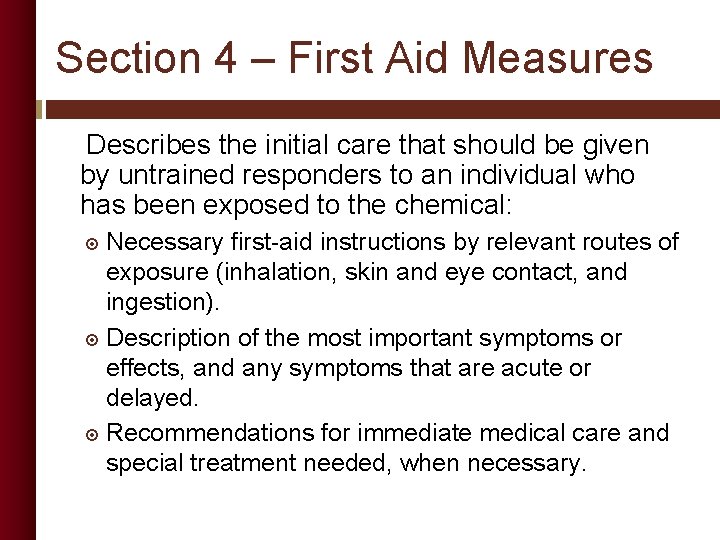 Section 4 – First Aid Measures

Describes the initial care that should be given by untrained responders to an individual who has been exposed to the chemical:

Necessary first-aid instructions by relevant routes of exposure (inhalation, skin and eye contact, and ingestion).

Description of the most important symptoms or effects, and any symptoms that are acute or delayed.

Recommendations for immediate medical care and special treatment needed, when necessary.